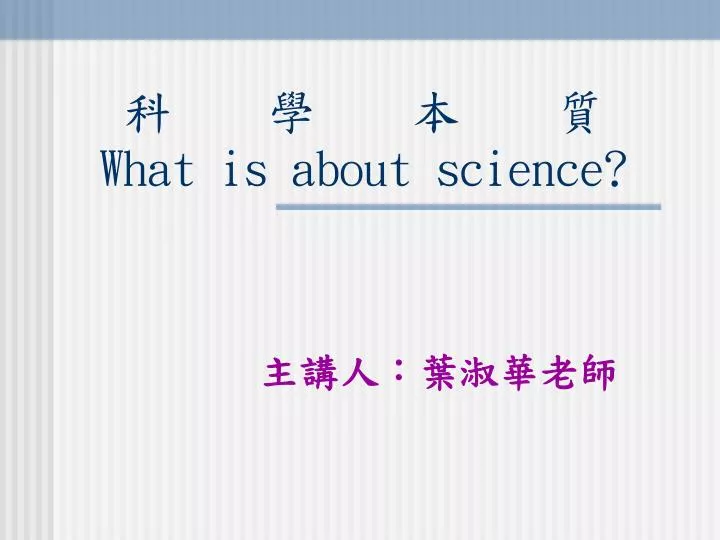 科 學 本 質
What is about science?

主講人：葉淑華老師